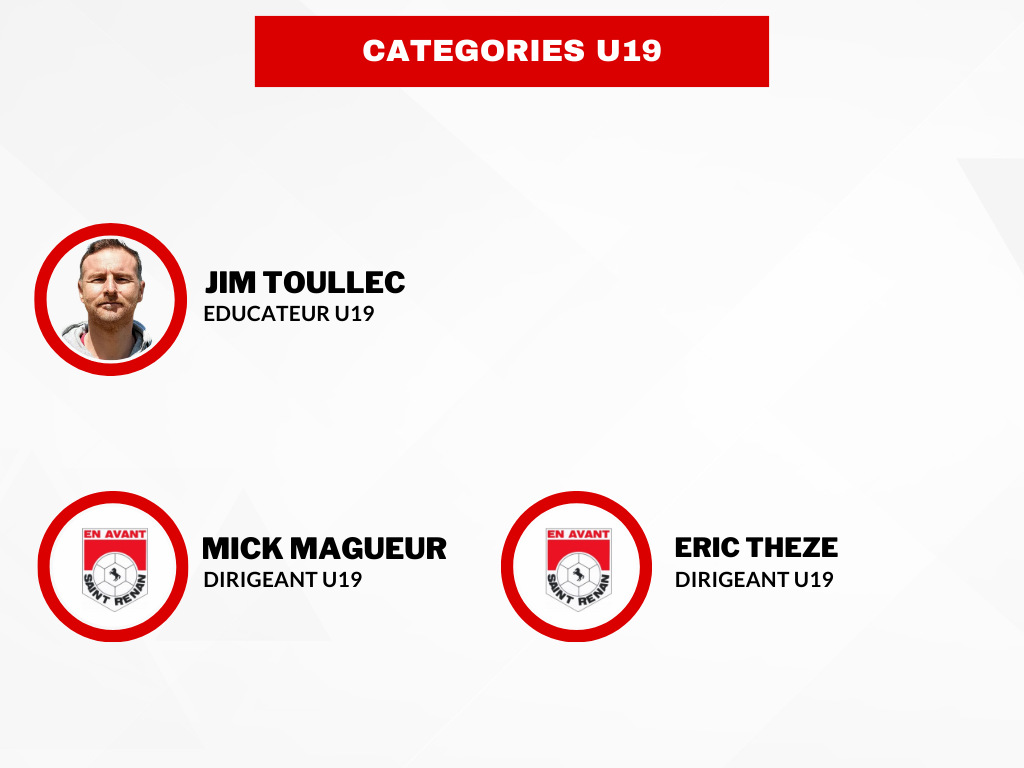 CATEGORIES U19

JIM TOULLEC
EDUCATEUR U19

EN AVANT
SAINT RENAN

MICK MAGUEUR
DIRIGEANT U19

EN AVANT
SAINT RENAN

ERIC THEZE
DIRIGEANT U19